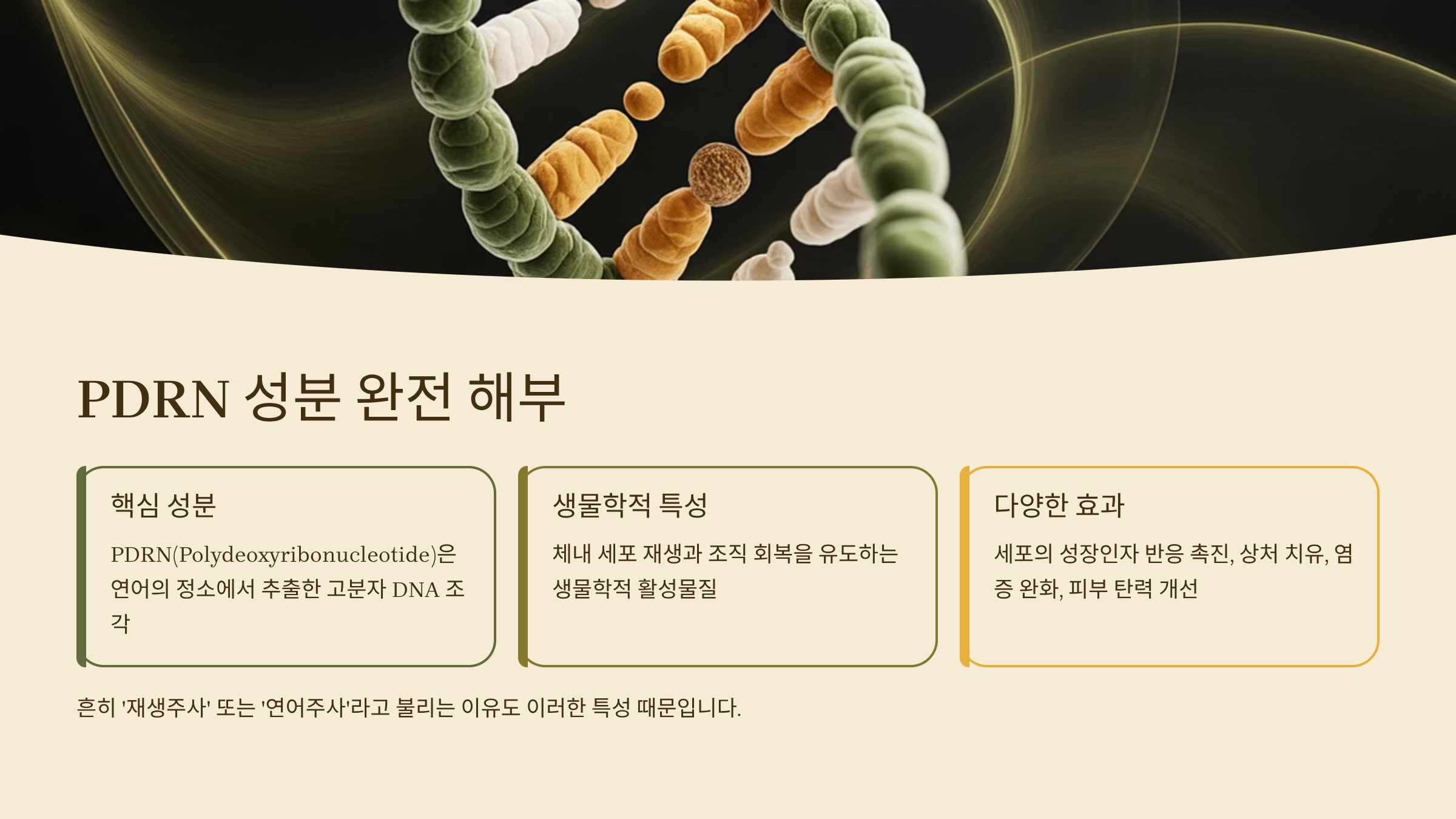 PDRN 성분 완전 해부

핵심 성분

PDRN(Polydeoxyribonucleotide)은 연어의 정소에서 추출한 고분자 DNA 조각

생물학적 특성

체내 세포 재생과 조직 회복을 유도하는 생물학적 활성물질

다양한 효과

세포의 성장인자 반응 촉진, 상처 치유, 염증 완화, 피부 탄력 개선

흔히 '재생주사' 또는 '연어주사'라고 불리는 이유도 이러한 특성 때문입니다.